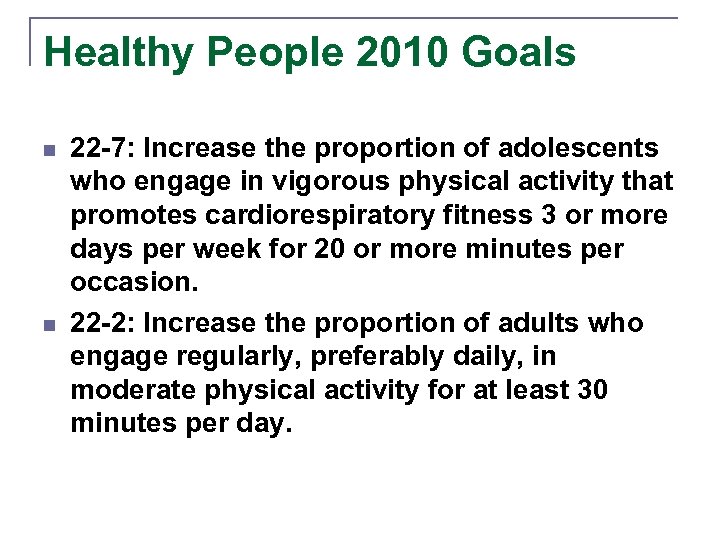 Healthy People 2010 Goals

- 22-7: Increase the proportion of adolescents who engage in vigorous physical activity that promotes cardiorespiratory fitness 3 or more days per week for 20 or more minutes per occasion.
- 22-2: Increase the proportion of adults who engage regularly, preferably daily, in moderate physical activity for at least 30 minutes per day.